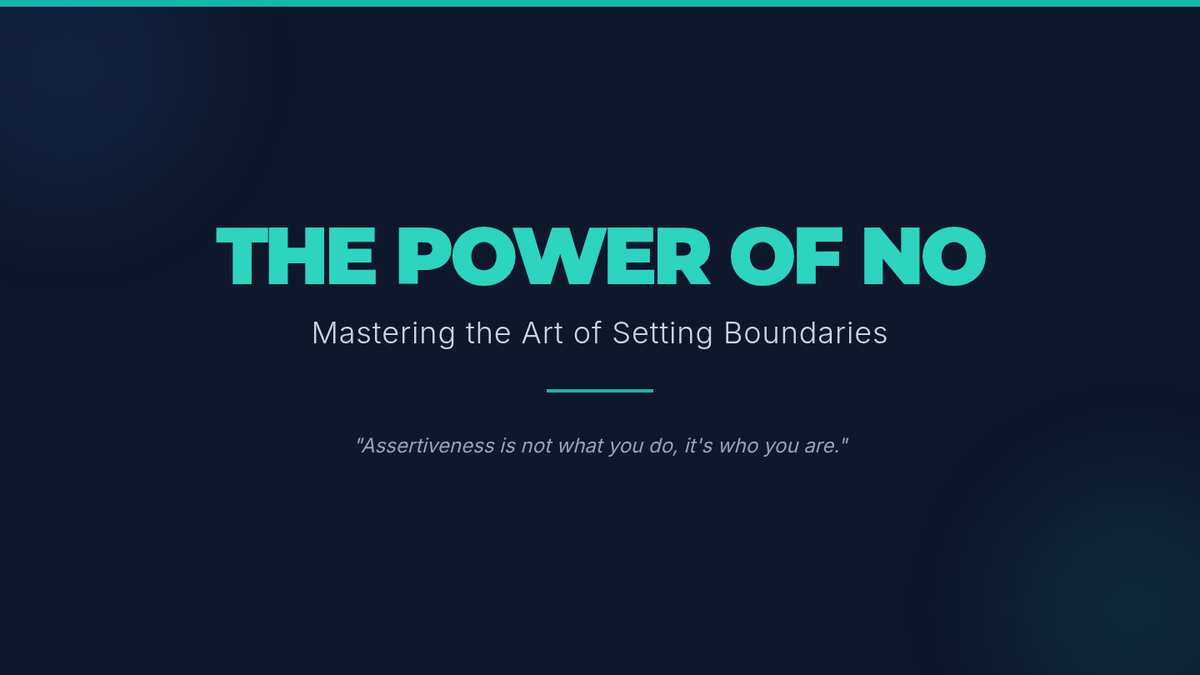 THE POWER OF NO

Mastering the Art of Setting Boundaries

"Assertiveness is not what you do, it's who you are."